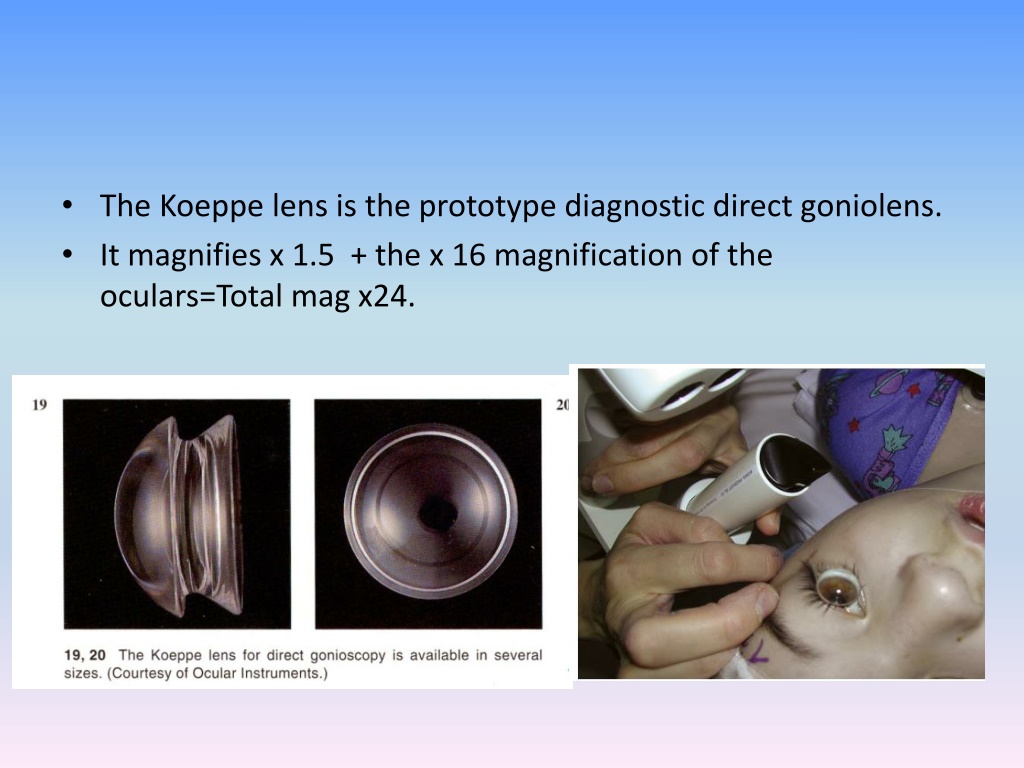 • The Koeppe lens is the prototype diagnostic direct goniolens.
• It magnifies x 1.5 + the x 16 magnification of the oculars=Total mag x24.

19

20

19, 20 The Koeppe lens for direct gonioscopy is available in several sizes. (Courtesy of Ocular Instruments.)